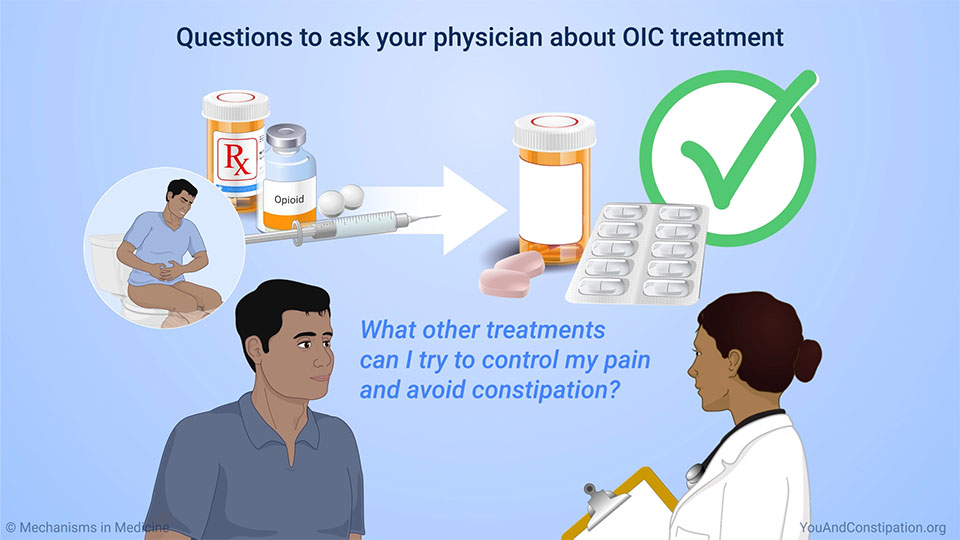 Questions to ask your physician about OIC treatment

Rx

Opioid

What other treatments can I try to control my pain and avoid constipation?

© Mechanisms in Medicine

YouAndConstipation.org